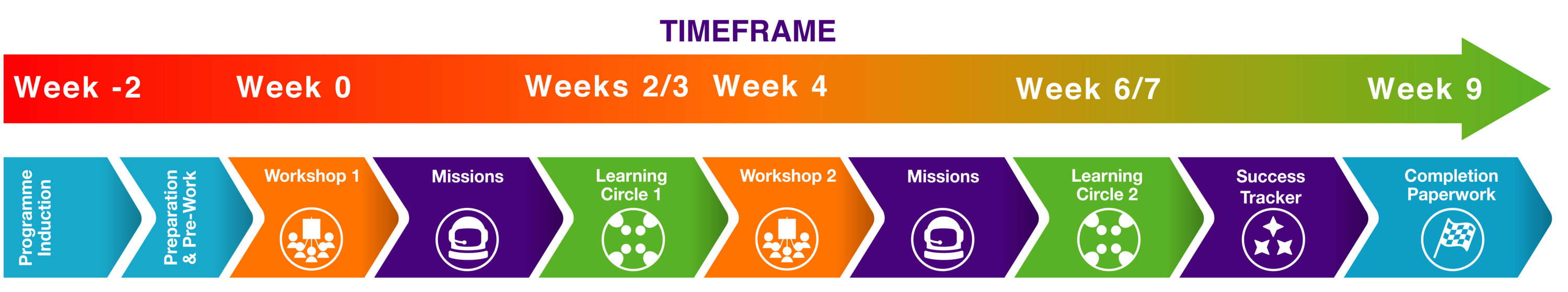 TIMEFRAME

Week -2 Week 0 Weeks 2/3 Week 4 Week 6/7 Week 9

Programme Induction

Preparation & Pre-Work

Workshop 1

Missions

Learning Circle 1

Workshop 2

Missions

Learning Circle 2

Success Tracker

Completion Paperwork